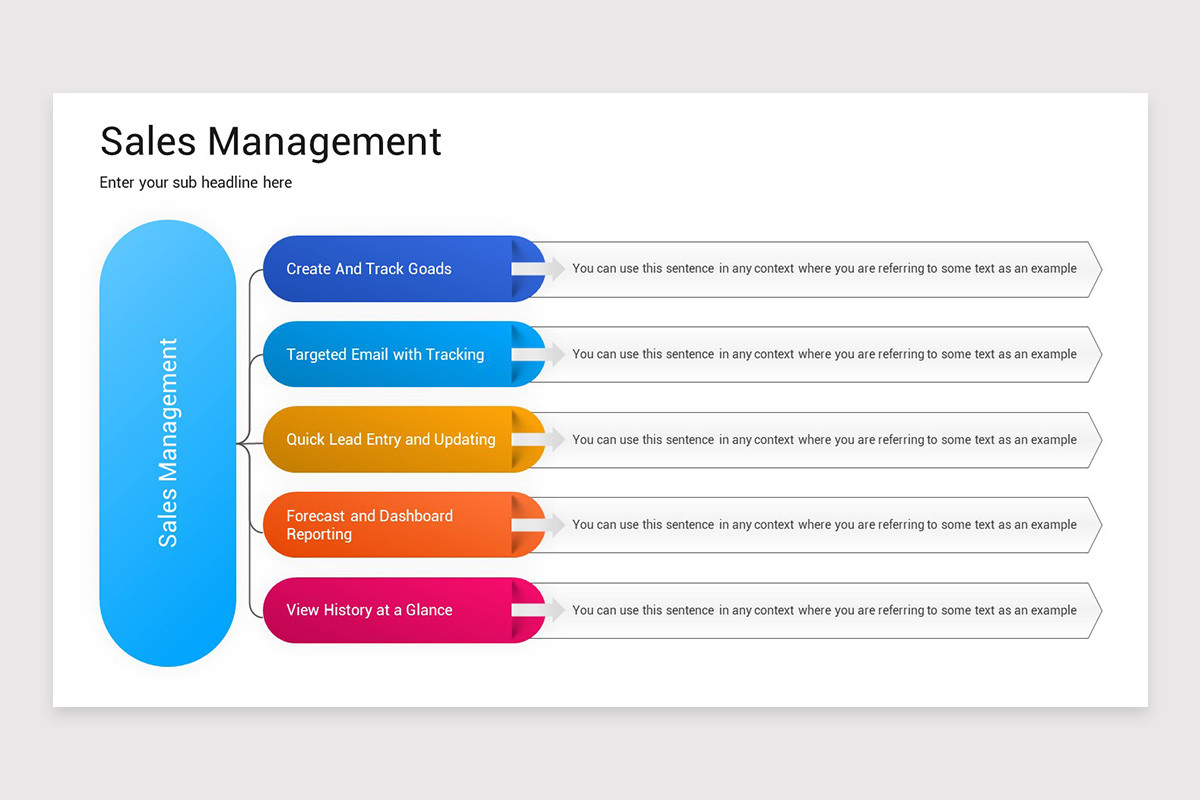 Sales Management

Enter your sub headline here

Sales Management

Create And Track Goads

You can use this sentence in any context where you are referring to some text as an example

Targeted Email with Tracking

You can use this sentence in any context where you are referring to some text as an example

Quick Lead Entry and Updating

You can use this sentence in any context where you are referring to some text as an example

Forecast and Dashboard Reporting

You can use this sentence in any context where you are referring to some text as an example

View History at a Glance

You can use this sentence in any context where you are referring to some text as an example